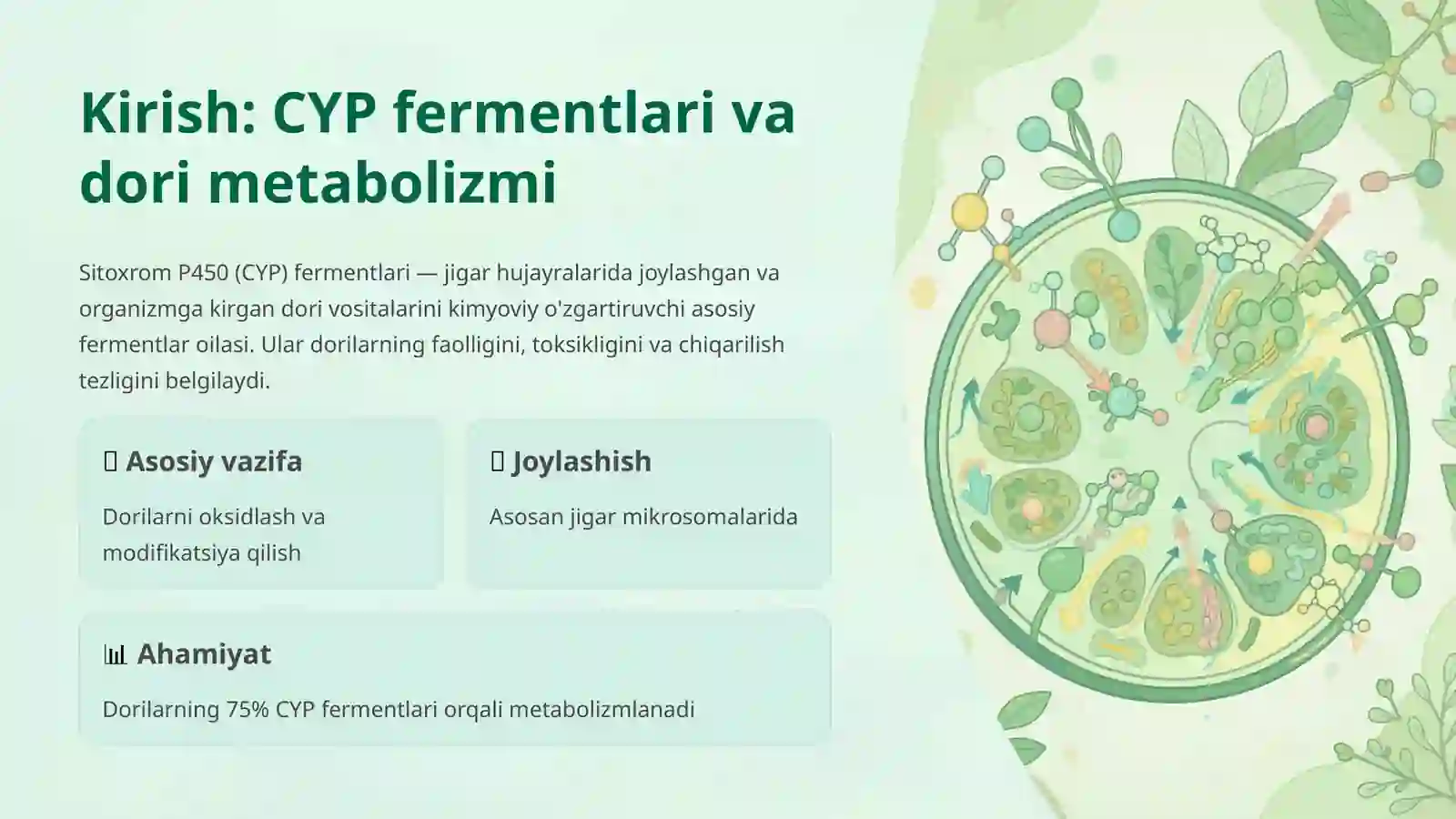 Kirish: CYP fermentlari va dori metabolizmi

Sitoxrom P450 (CYP) fermentlari — jigar hujayralarida joylashgan va organizmga kirgan dori vositalarini kimyoviy o'zgartiruvchi asosiy fermentlar oilasi. Ular dorilarning faolligini, toksikligini va chiqarilish tezligini belgilaydi.

Asosiy vazifa

Dorilarni oksidlash va modifikatsiya qilish

Joylashish

Asosan jigar mikrosomalarida

Ahamiyat

Dorilarning 75% CYP fermentlari orqali metabolizmlanadi